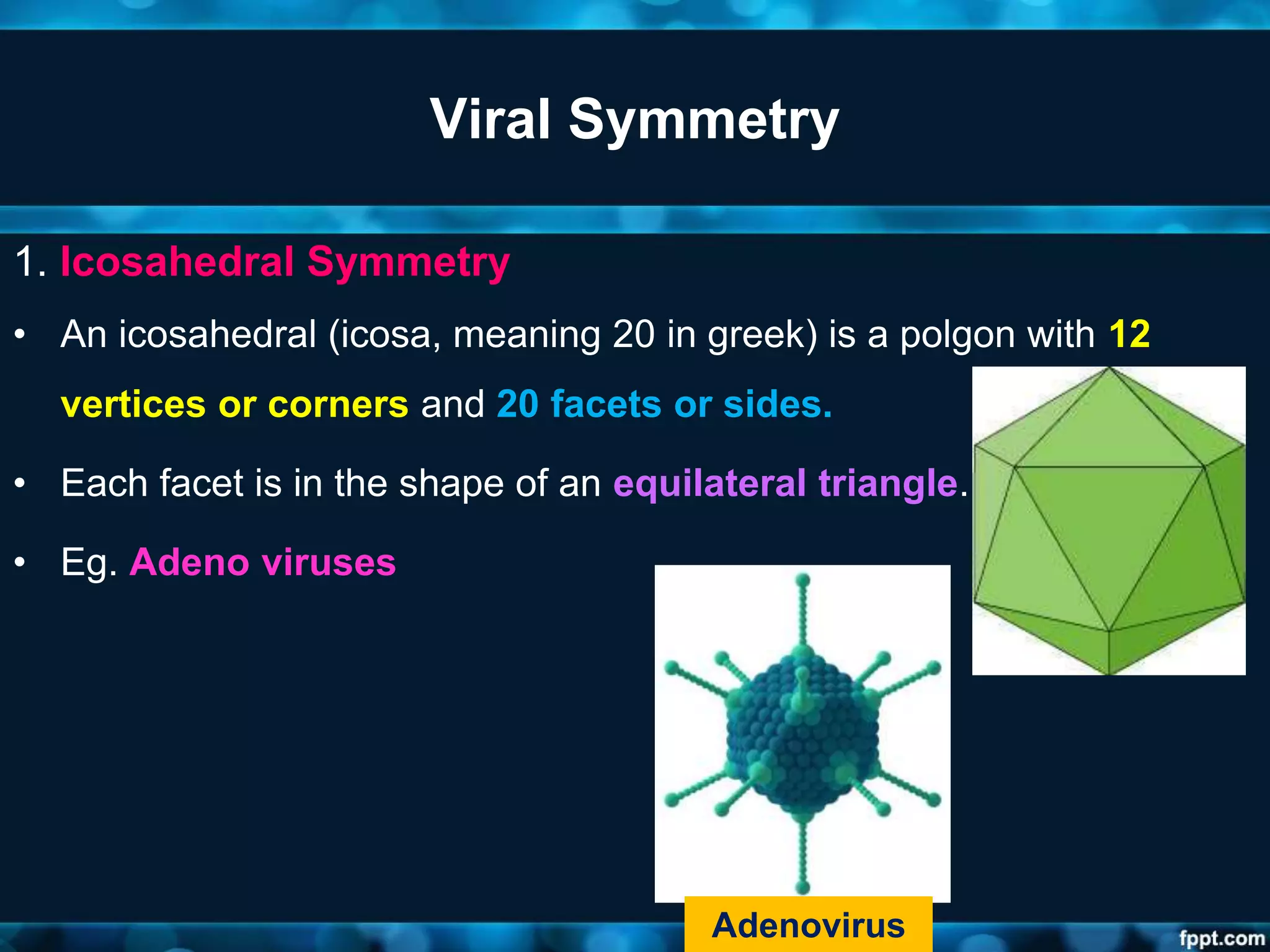 Viral Symmetry

1. Icosahedral Symmetry

• An icosahedral (icosa, meaning 20 in greek) is a polgon with 12 vertices or corners and 20 facets or sides.

• Each facet is in the shape of an equilateral triangle.

• Eg. Adeno viruses

Adenovirus

fppt.com